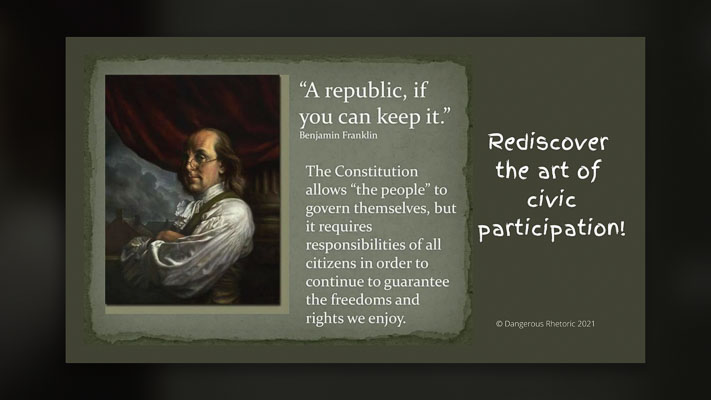 “A republic, if you can keep it.”
Benjamin Franklin

The Constitution allows “the people” to govern themselves, but it requires responsibilities of all citizens in order to continue to guarantee the freedoms and rights we enjoy.

Rediscover the art of civic participation!

© Dangerous Rhetoric 2021